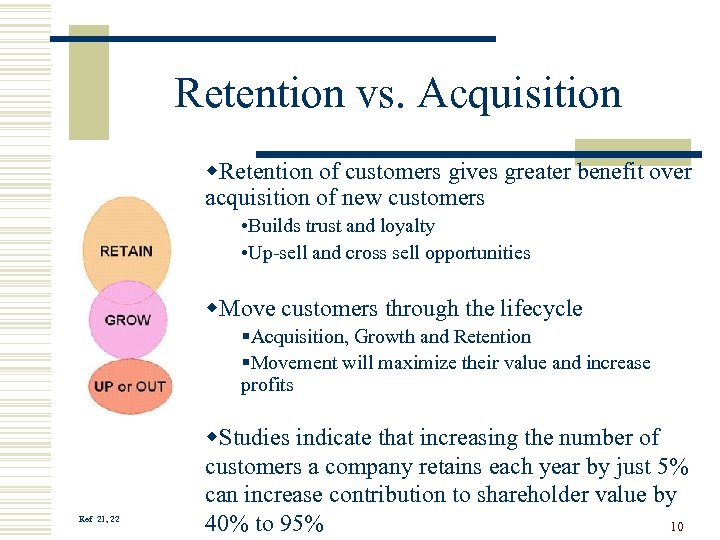 Retention vs. Acquisition

RETAIN

GROW

UP or OUT

◆Retention of customers gives greater benefit over acquisition of new customers

•Builds trust and loyalty

•Up-sell and cross sell opportunities

◆Move customers through the lifecycle

▪Acquisition, Growth and Retention

▪Movement will maximize their value and increase profits

◆Studies indicate that increasing the number of customers a company retains each year by just 5% can increase contribution to shareholder value by 40% to 95%

Ref 21, 22

10